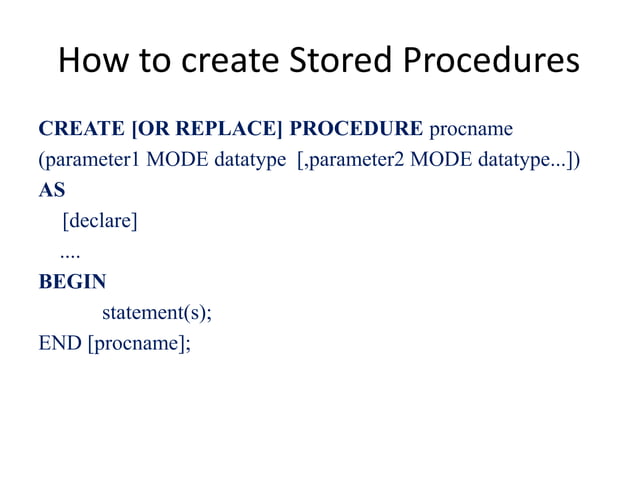 How to create Stored Procedures

CREATE [OR REPLACE] PROCEDURE procname
(parameter1 MODE datatype [,parameter2 MODE datatype...])
AS
[declare]
....
BEGIN
statement(s);
END [procname];